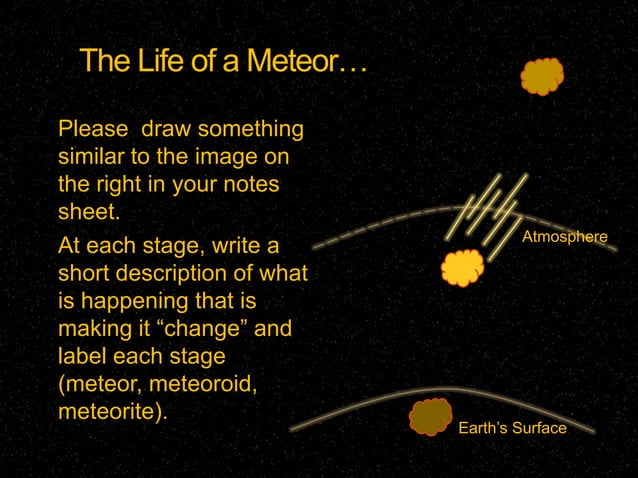 The Life of a Meteor…

Please draw something similar to the image on the right in your notes sheet.

At each stage, write a short description of what is happening that is making it “change” and label each stage (meteor, meteoroid, meteorite).

Atmosphere

Earth’s Surface